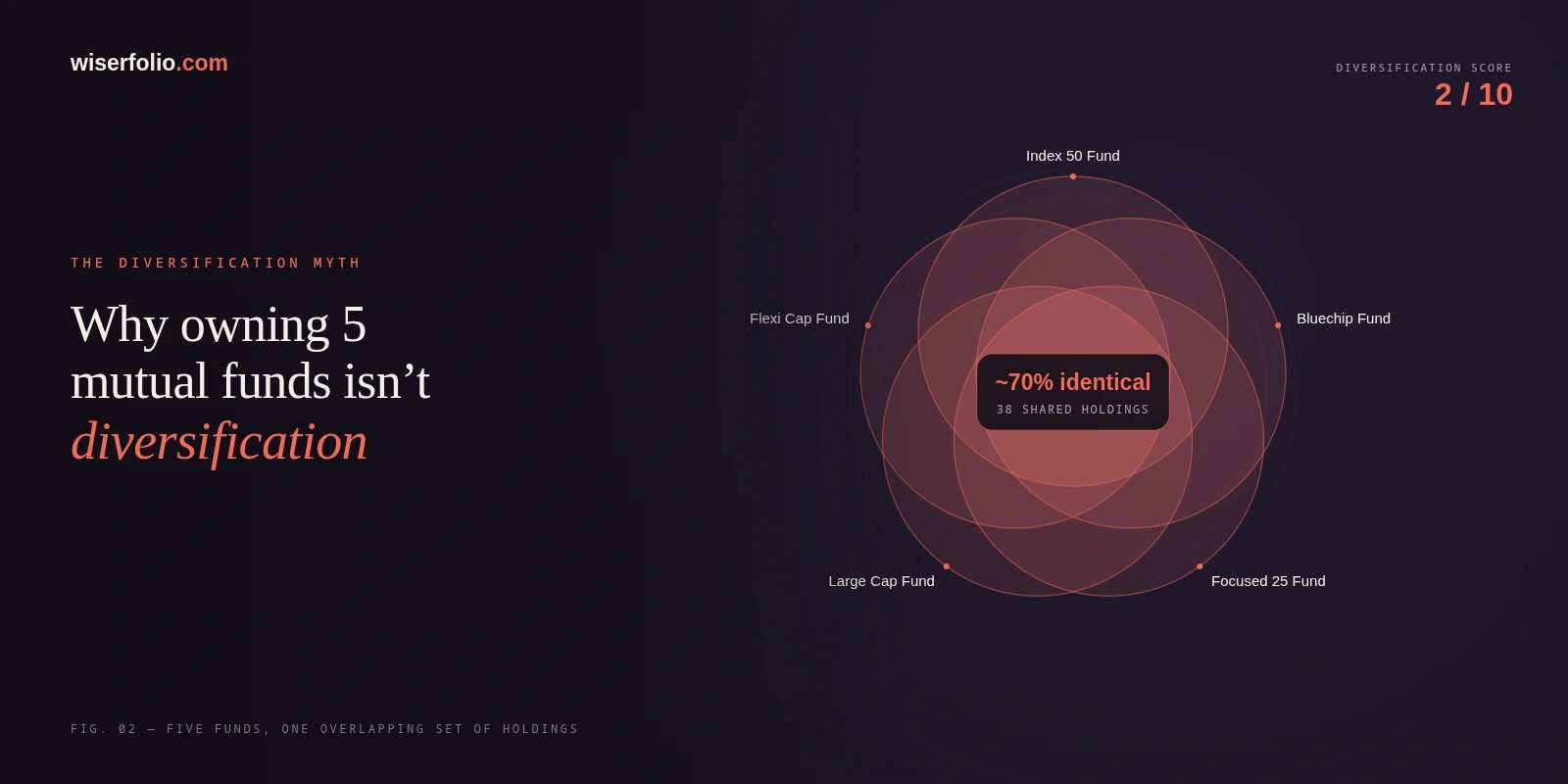 wiserfolio.com

DIVERSIFICATION SCORE
2 / 10

THE DIVERSIFICATION MYTH

Why owning 5 mutual funds isn’t diversification

Index 50 Fund

Flexi Cap Fund

Bluechip Fund

~70% identical
38 SHARED HOLDINGS

Large Cap Fund

Focused 25 Fund

FIG. 02 — FIVE FUNDS, ONE OVERLAPPING SET OF HOLDINGS